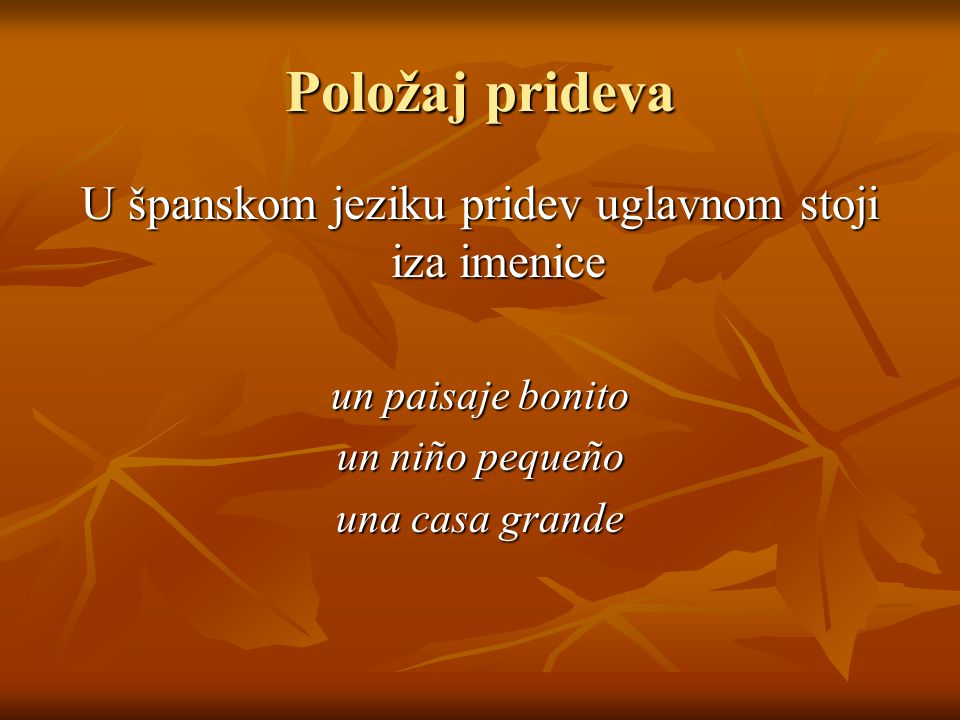 Položaj prideva

U španskom jeziku pridev uglavnom stoji iza imenice

un paisaje bonito
un niño pequeño
una casa grande